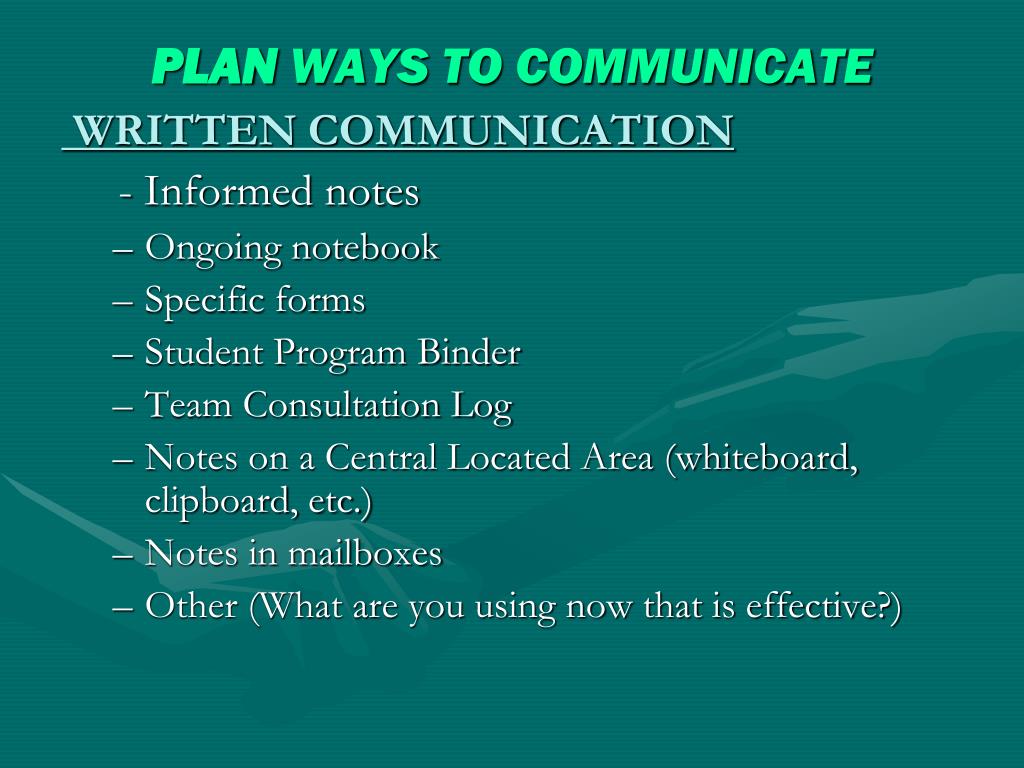 PLAN WAYS TO COMMUNICATE

WRITTEN COMMUNICATION

- Informed notes
– Ongoing notebook
– Specific forms
– Student Program Binder
– Team Consultation Log
– Notes on a Central Located Area (whiteboard, clipboard, etc.)
– Notes in mailboxes
– Other (What are you using now that is effective?)